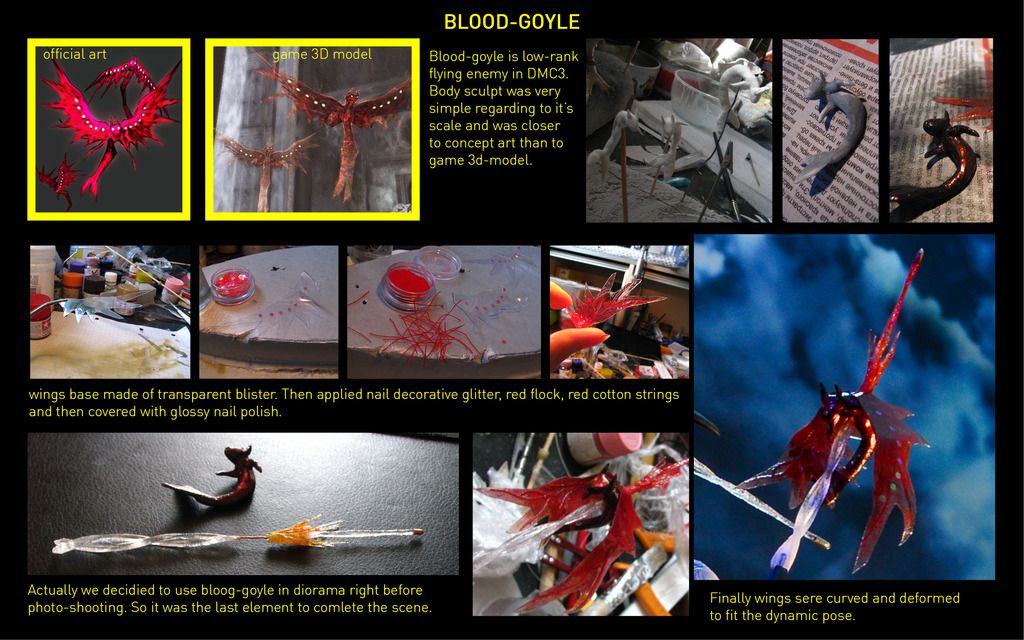 BLOOD-GOYLE

official art

game 3D model

Blood-goyle is low-rank flying enemy in DMC3. Body sculpt was very simple regarding to it's scale and was closer to concept art than to game 3d-model.

wings base made of transparent blister. Then applied nail decorative glitter, red flock, red cotton strings and then covered with glossy nail polish.

Actually we decidied to use bloog-goyle in diorama right before photo-shooting. So it was the last element to comlete the scene.

Finally wings sere curved and deformed to fit the dynamic pose.